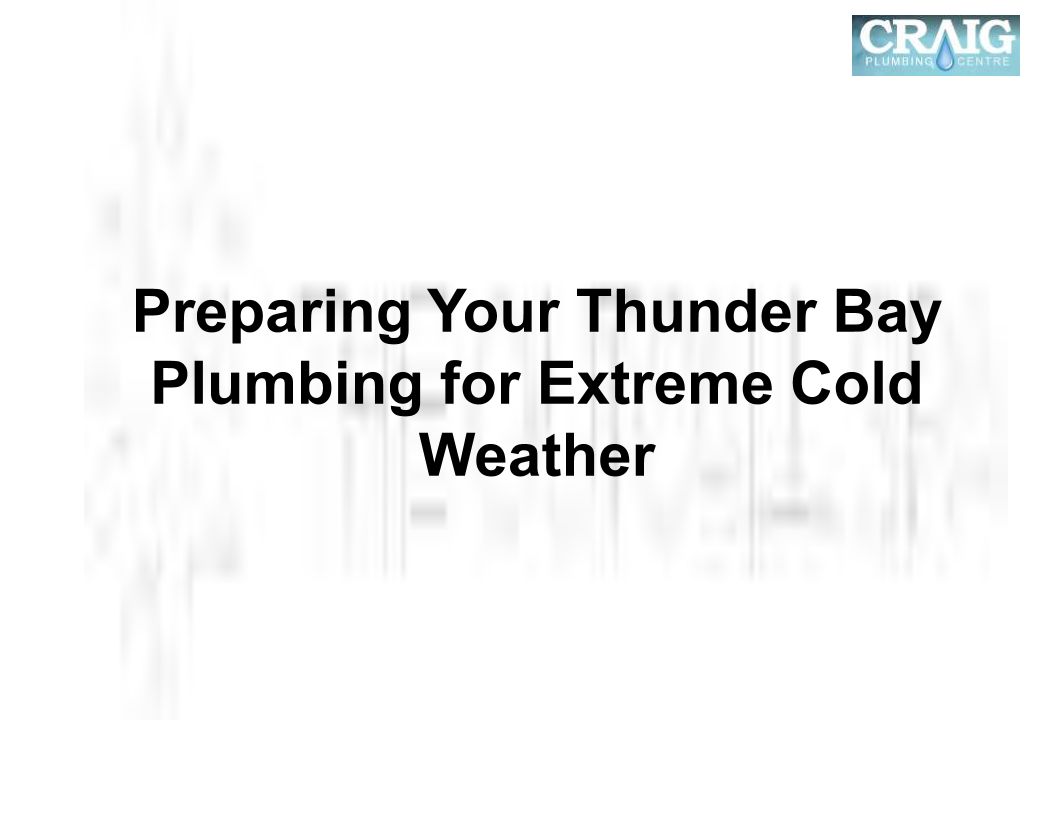 CRAIG
PLUMBING CENTRE

Preparing Your Thunder Bay Plumbing for Extreme Cold Weather